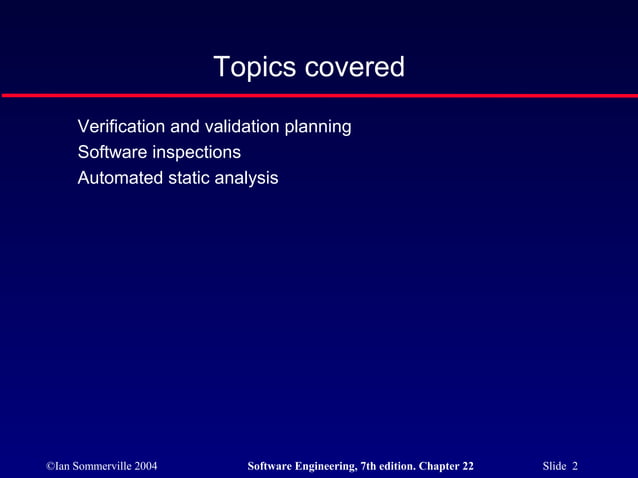 Topics covered

Verification and validation planning
Software inspections
Automated static analysis

©Ian Sommerville 2004 Software Engineering, 7th edition. Chapter 22 Slide 2